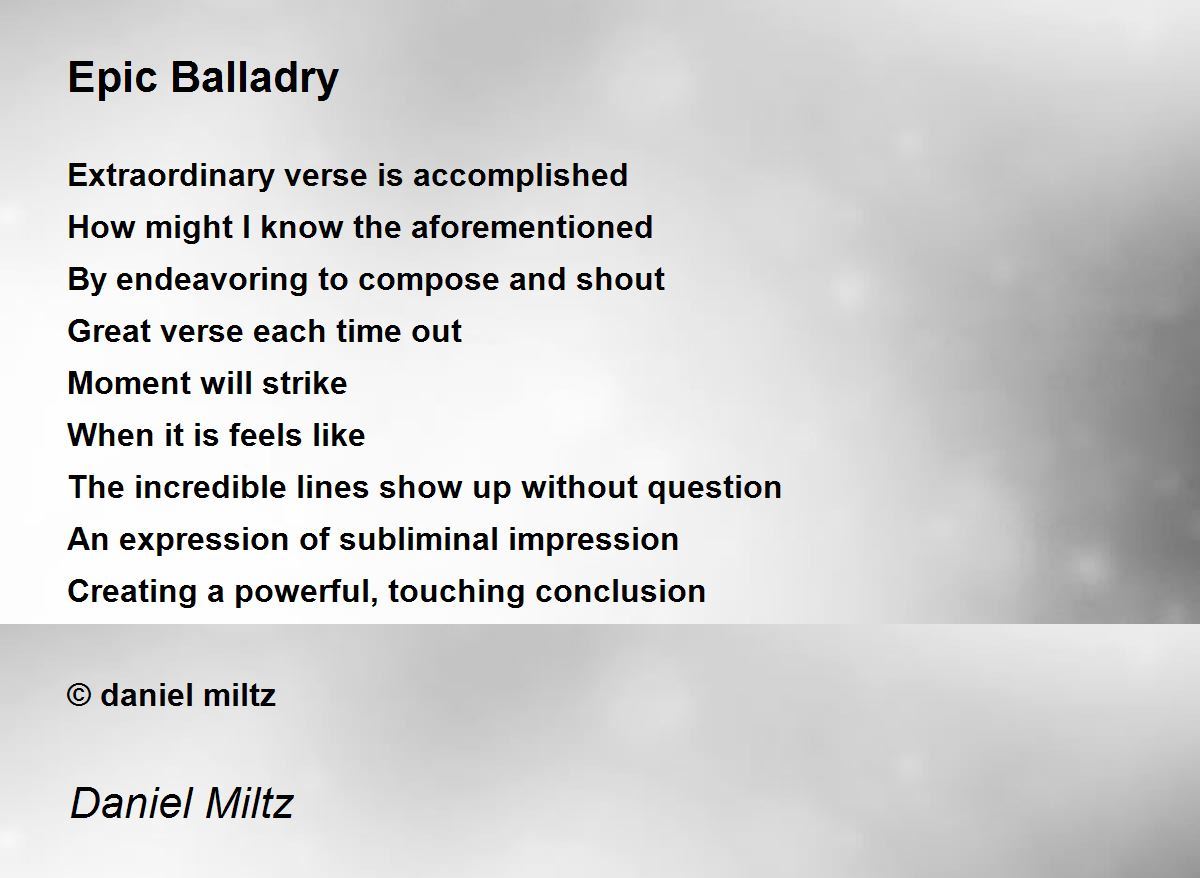 Epic Balladry

Extraordinary verse is accomplished
How might I know the aforementioned
By endeavoring to compose and shout
Great verse each time out
Moment will strike
When it is feels like
The incredible lines show up without question
An expression of subliminal impression
Creating a powerful, touching conclusion

© daniel miltz

Daniel Miltz